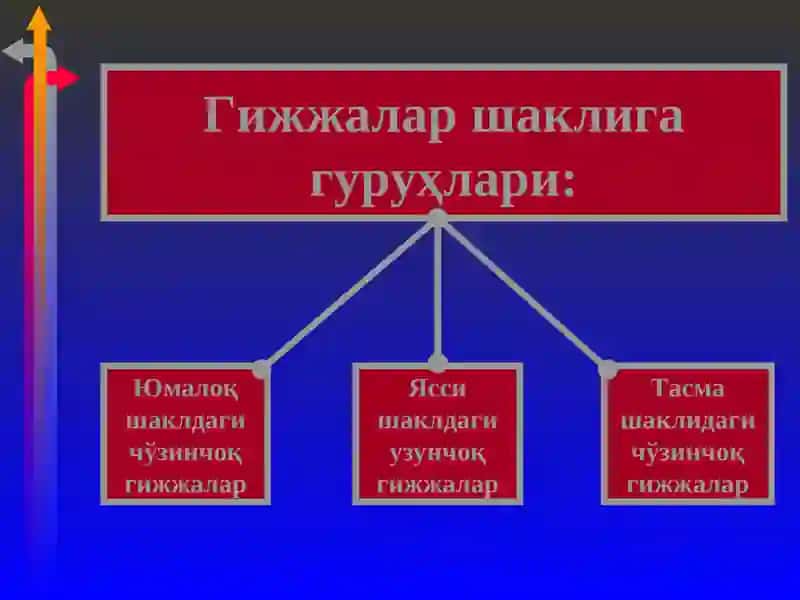 Гижжалар шаклига гуруҳлари:

Юмалоқ шаклдаги чўзинчоқ гижжалар

Ясси шаклдаги узунчоқ гижжалар

Тасма шаклидаги чўзинчоқ гижжалар